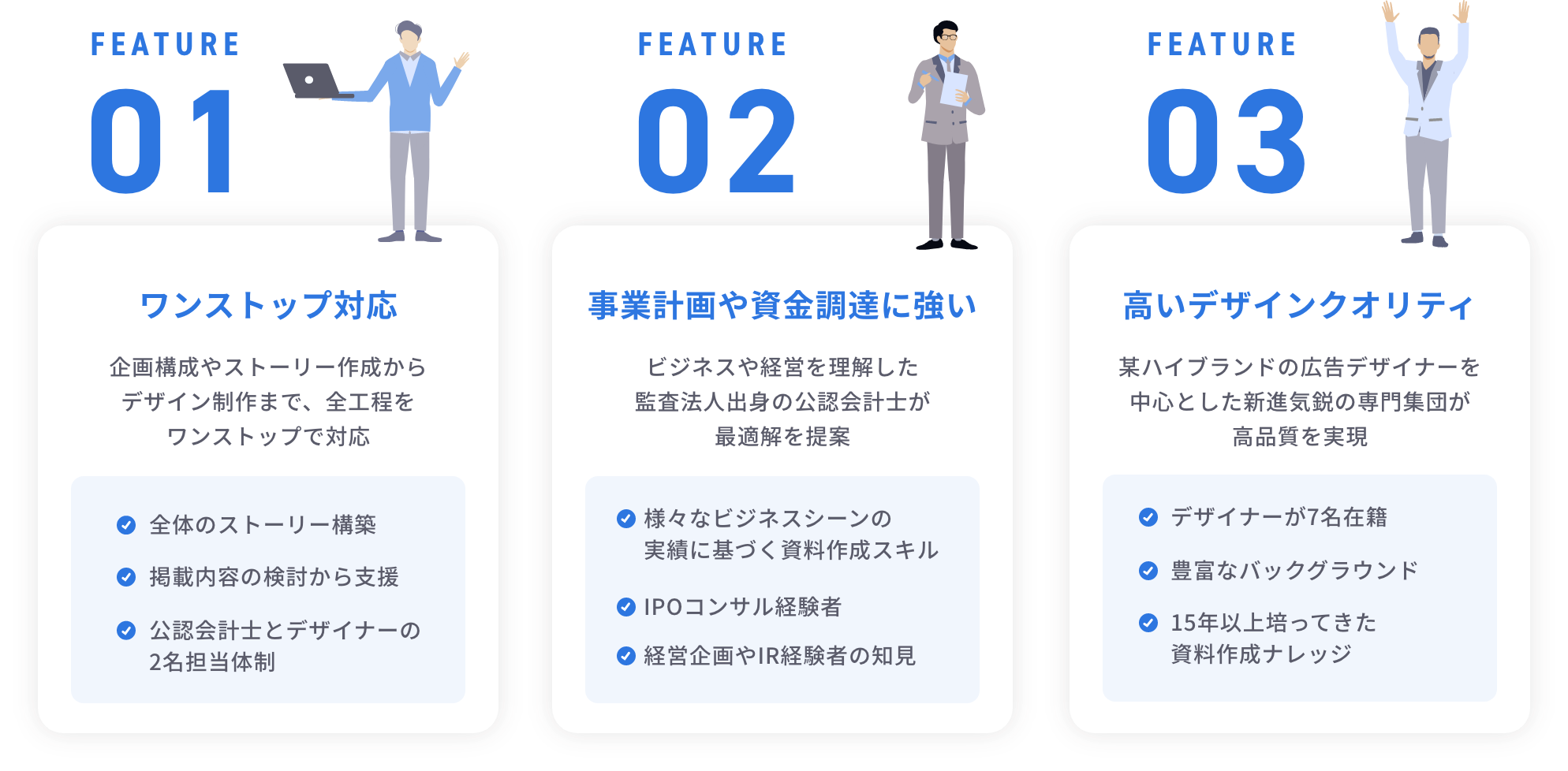 FEATURE
01

ワンストップ対応

企画構成やストーリー作成から
デザイン制作まで、全工程を
ワンストップで対応

全体のストーリー構築

掲載内容の検討から支援

公認会計士とデザイナーの
2名担当体制

FEATURE
02

事業計画や資金調達に強い

ビジネスや経営を理解した
監査法人出身の公認会計士が
最適解を提案

様々なビジネスシーンの
実績に基づく資料作成スキル

IPOコンサル経験者

経営企画やIR経験者の知見

FEATURE
03

高いデザインクオリティ

某ハイブランドの広告デザイナーを
中心とした新進気鋭の専門集団が
高品質を実現

デザイナーが7名在籍

豊富なバックグラウンド

15年以上培ってきた
資料作成ナレッジ